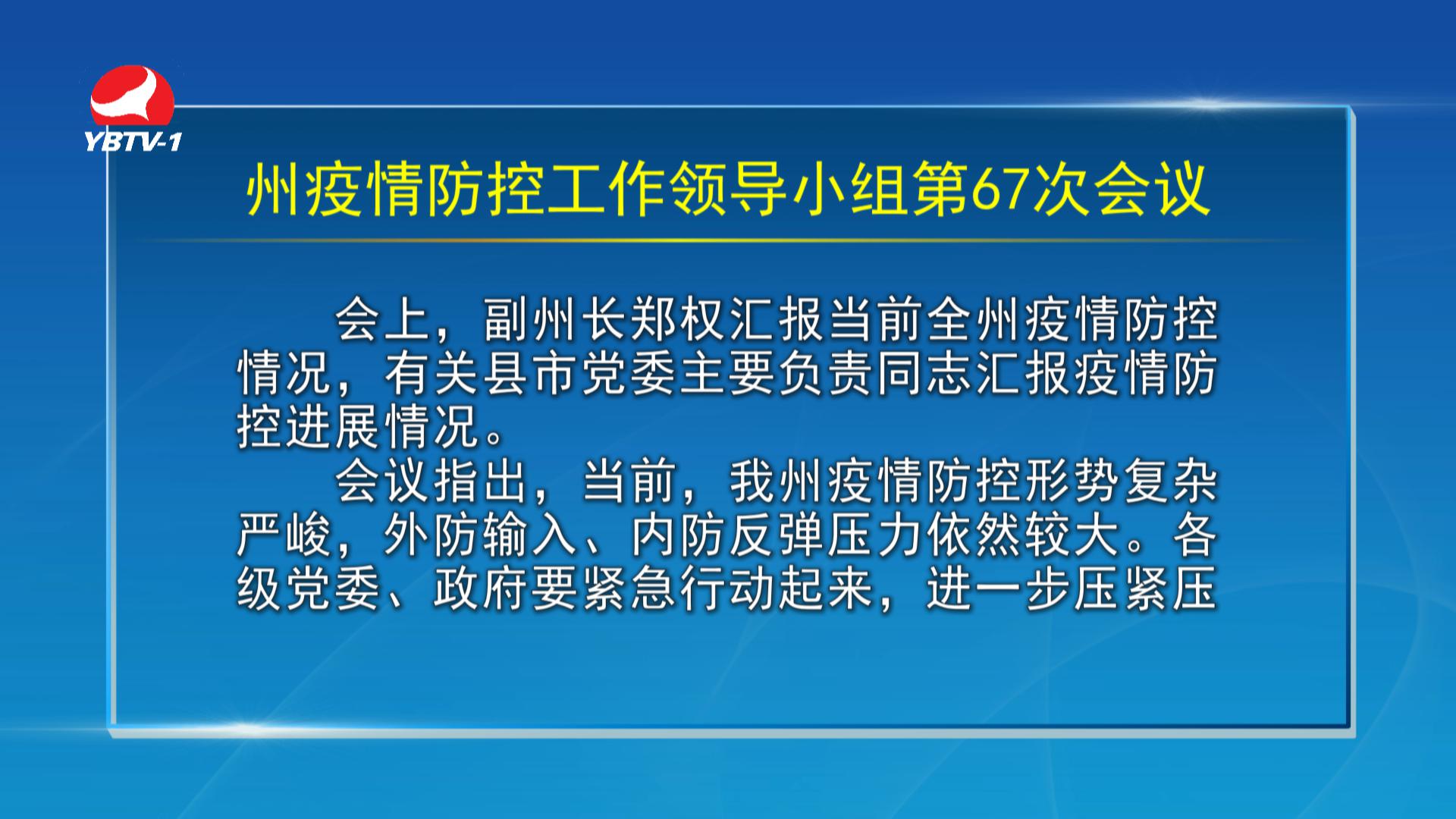 YBTV-1

州疫情防控工作领导小组第67次会议

会上，副州长郑权汇报当前全州疫情防控情况，有关县市党委主要负责同志汇报疫情防控进展情况。

会议指出，当前，我州疫情防控形势复杂严峻，外防输入、内防反弹压力依然较大。各级党委、政府要紧急行动起来，进一步压紧压